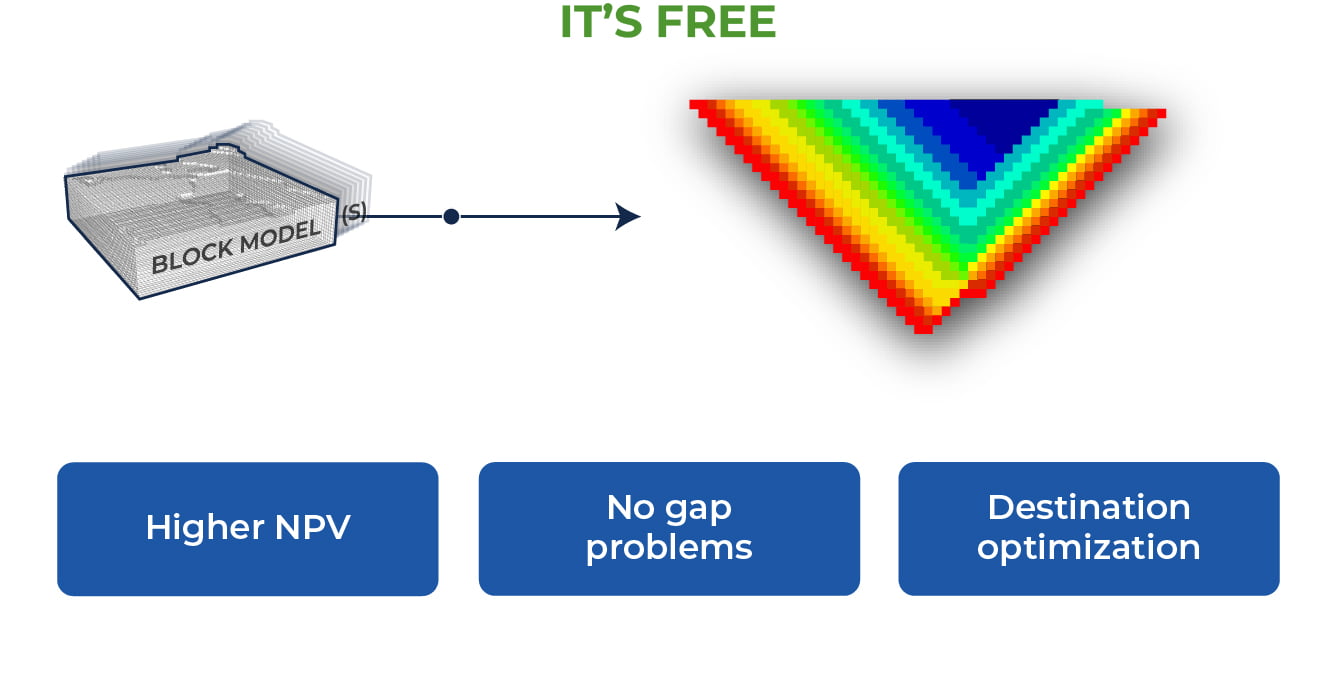 IT'S FREE

BLOCK MODEL (S)

Higher NPV

No gap problems

Destination optimization